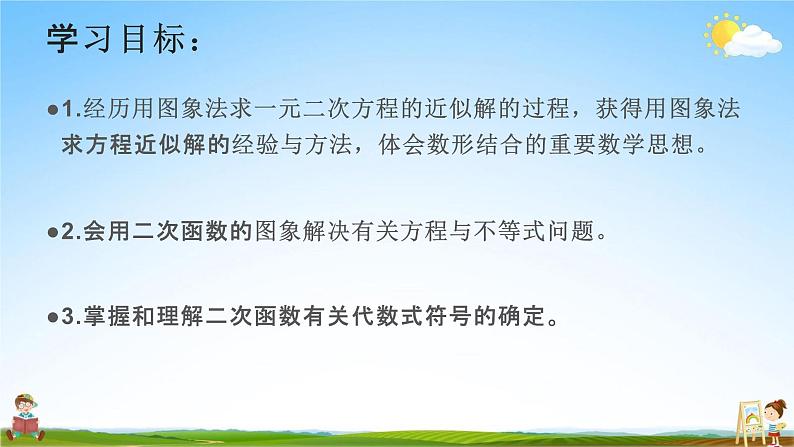 学习目标：

●1.经历用图象法求一元二次方程的近似解的过程，获得用图象法求方程近似解的经验与方法，体会数形结合的重要数学思想。

●2.会用二次函数的图象解决有关方程与不等式问题。

●3.掌握和理解二次函数有关代数式符号的确定。